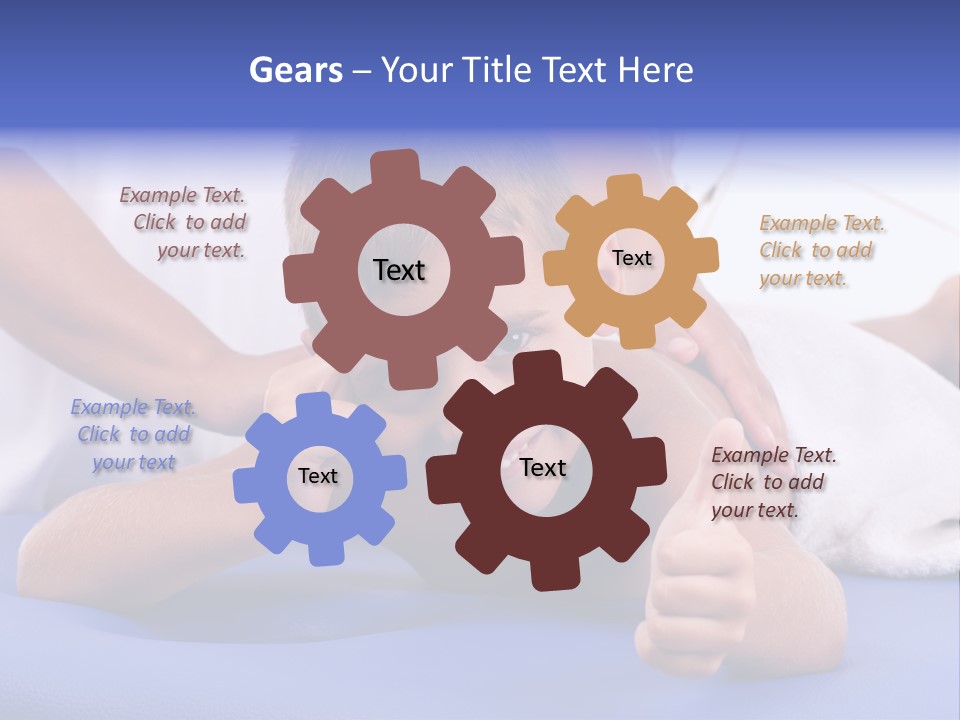 Gears – Your Title Text Here

Example Text. Click to add your text.

Text

Text

Example Text. Click to add your text.

Example Text. Click to add your text

Text

Text

Example Text. Click to add your text.